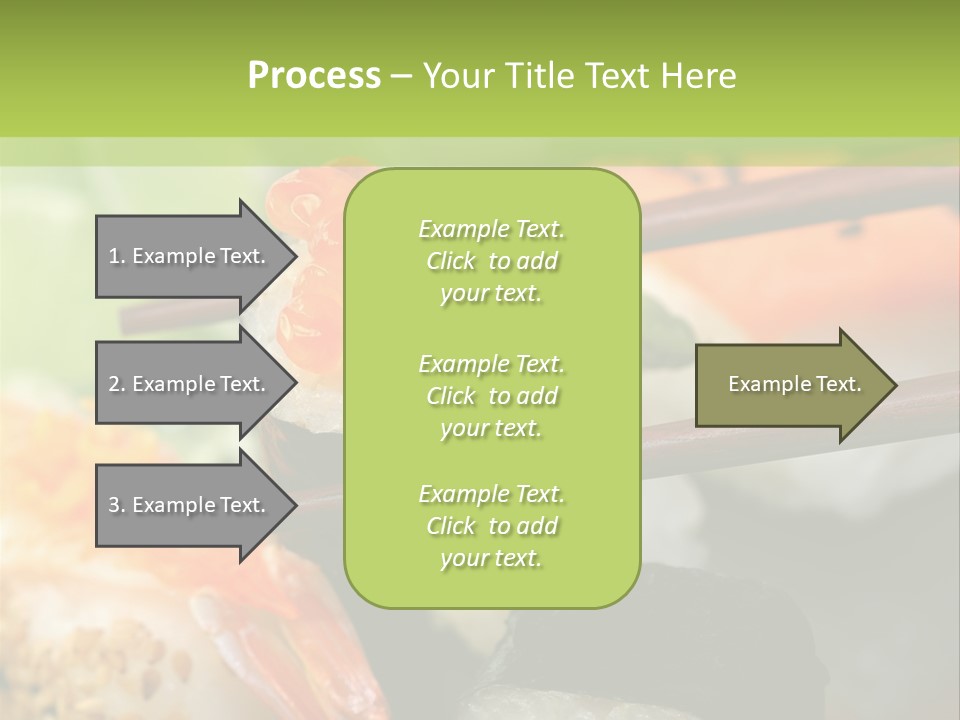 Process – Your Title Text Here

1. Example Text.

2. Example Text.

3. Example Text.

Example Text. Click to add your text.

Example Text. Click to add your text.

Example Text. Click to add your text.

Example Text.